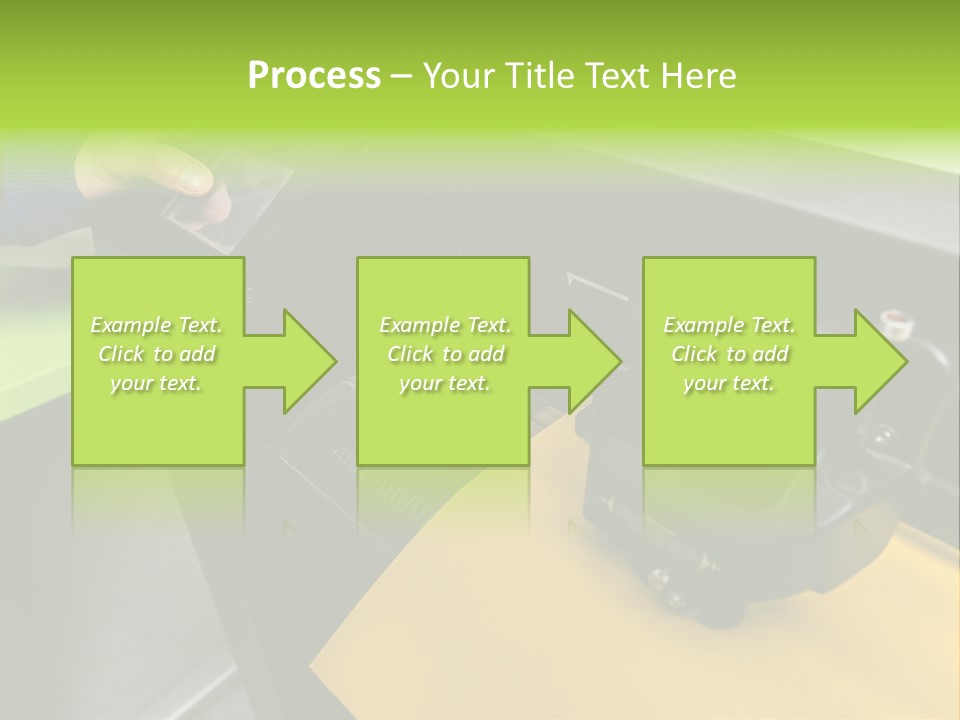 Process – Your Title Text Here

Example Text. Click to add your text.

Example Text. Click to add your text.

Example Text. Click to add your text.